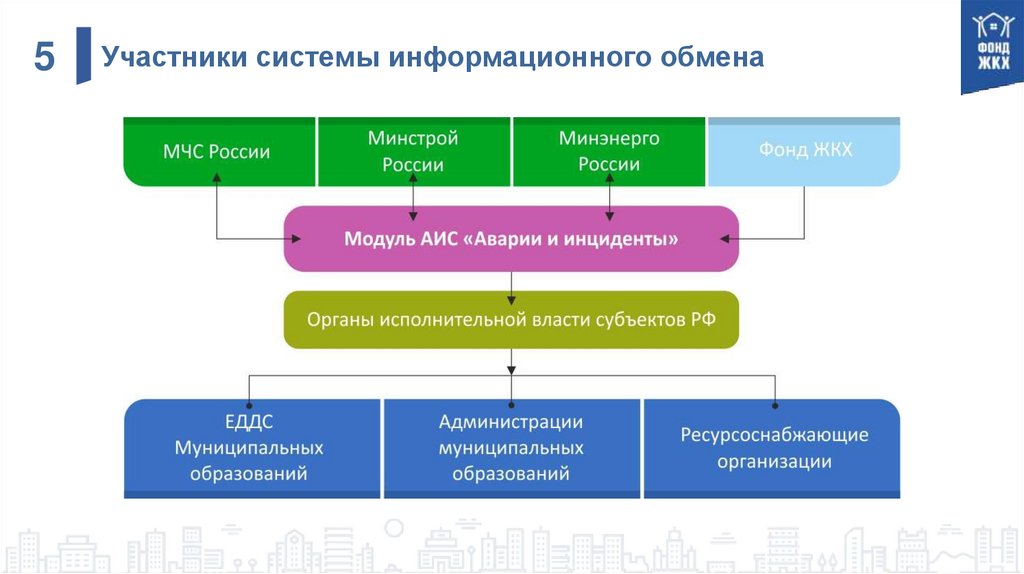 5 Участники системы информационного обмена

ФОНД ЖКХ

МЧС России

Минстрой России

Минэнерго России

Фонд ЖКХ

Модуль АИС «Аварии и инциденты»

Органы исполнительной власти субъектов РФ

ЕДДС Муниципальных образований

Администрации муниципальных образований

Ресурсоснабжающие организации